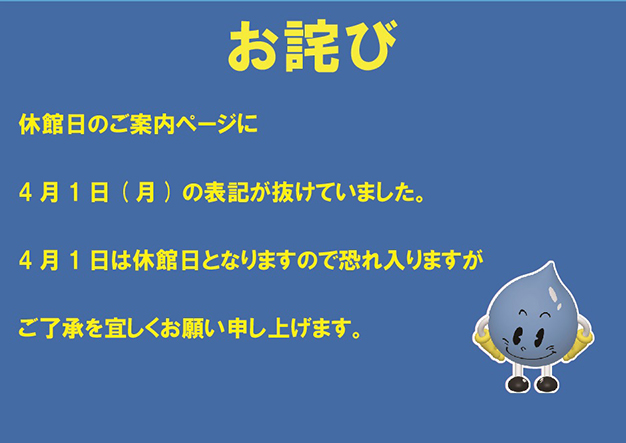 お詫び

休館日のご案内ページに

４月１日（月）の表記が抜けていました。

４月１日は休館日となりますので恐れ入りますが

ご了承を宜しくお願い申し上げます。